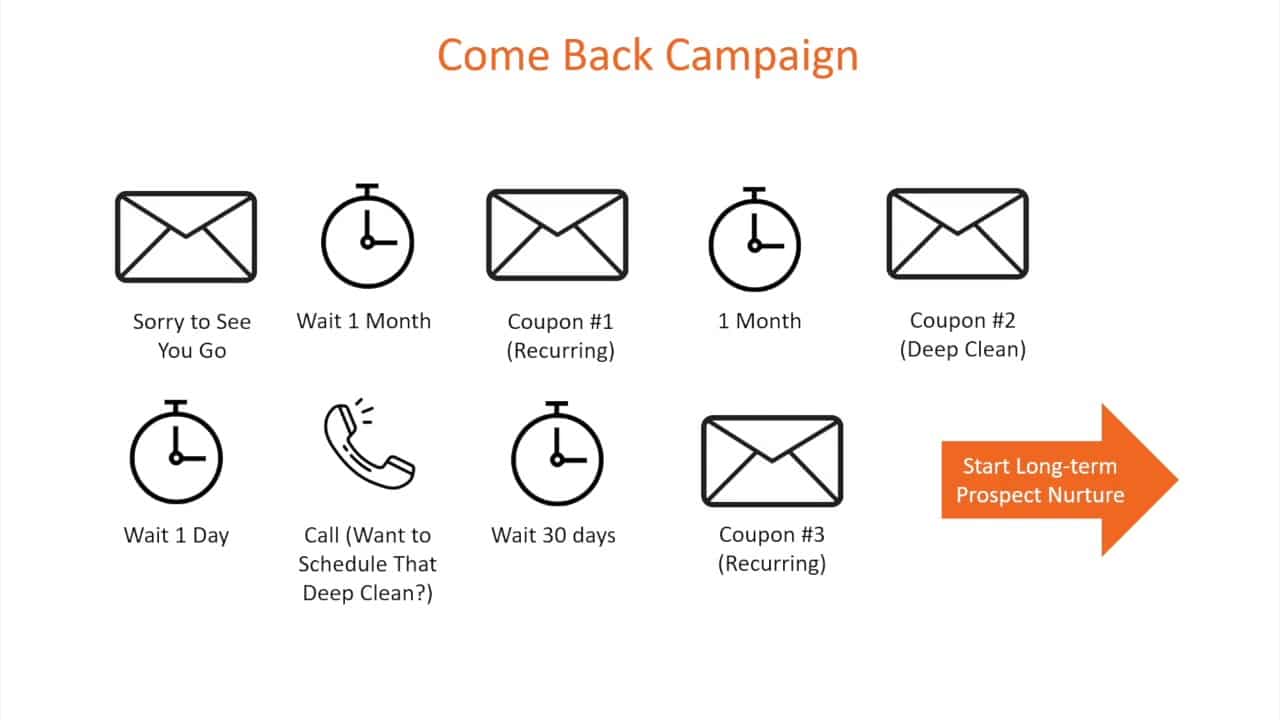 Come Back Campaign

Sorry to See You Go

Wait 1 Month

Coupon #1 (Recurring)

1 Month

Coupon #2 (Deep Clean)

Wait 1 Day

Call (Want to Schedule That Deep Clean?)

Wait 30 days

Coupon #3 (Recurring)

Start Long-term Prospect Nurture